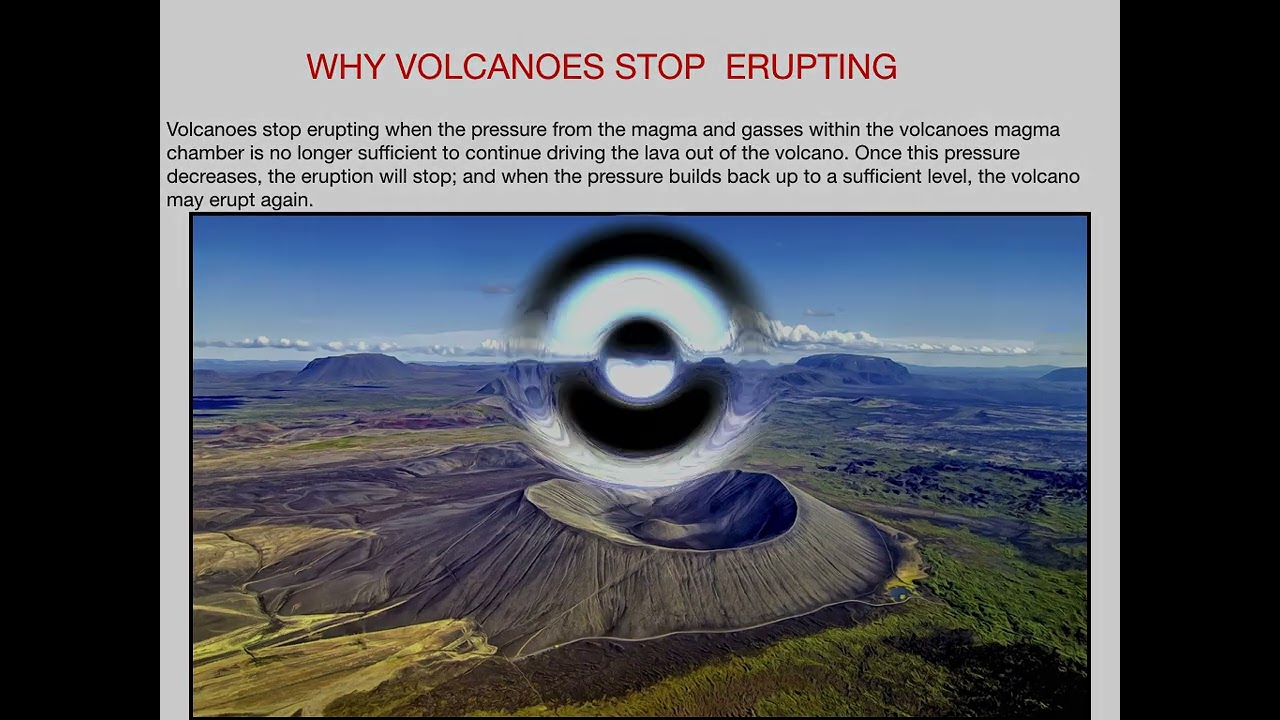 WHY VOLCANOES STOP ERUPTING

Volcanoes stop erupting when the pressure from the magma and gasses within the volcanoes magma chamber is no longer sufficient to continue driving the lava out of the volcano. Once this pressure decreases, the eruption will stop; and when the pressure builds back up to a sufficient level, the volcano may erupt again.